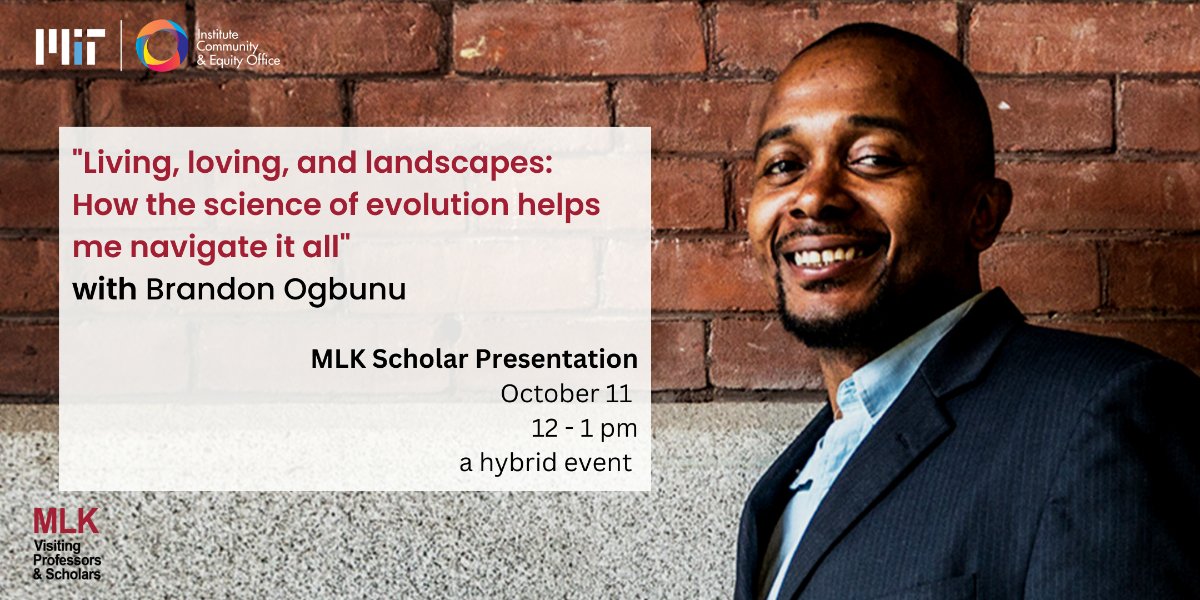 MIT

Institute Community & Equity Office

"Living, loving, and landscapes: How the science of evolution helps me navigate it all"
with Brandon Ogbunu

MLK Scholar Presentation
October 11
12 - 1 pm
a hybrid event

MLK
Visiting Professors & Scholars